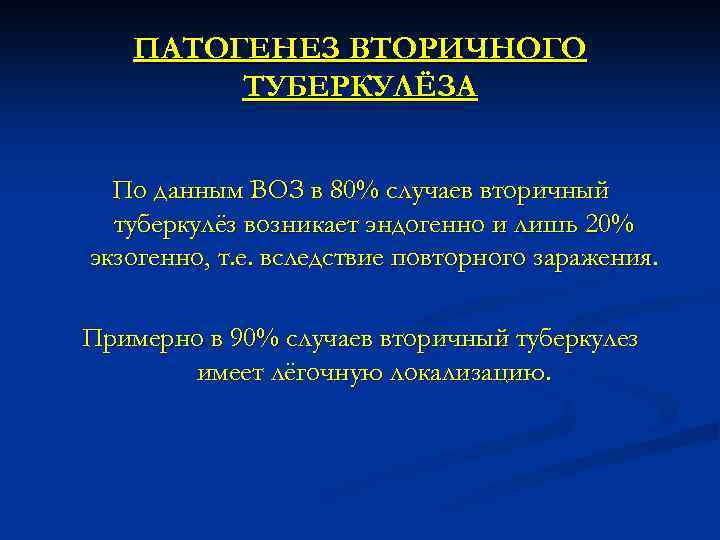 ПАТОГЕНЕЗ ВТОРИЧНОГО ТУБЕРКУЛЁЗА

По данным ВОЗ в 80% случаев вторичный туберкулёз возникает эндогенно и лишь 20% экзогенно, т.е. вследствие повторного заражения.

Примерно в 90% случаев вторичный туберкулез имеет лёгочную локализацию.